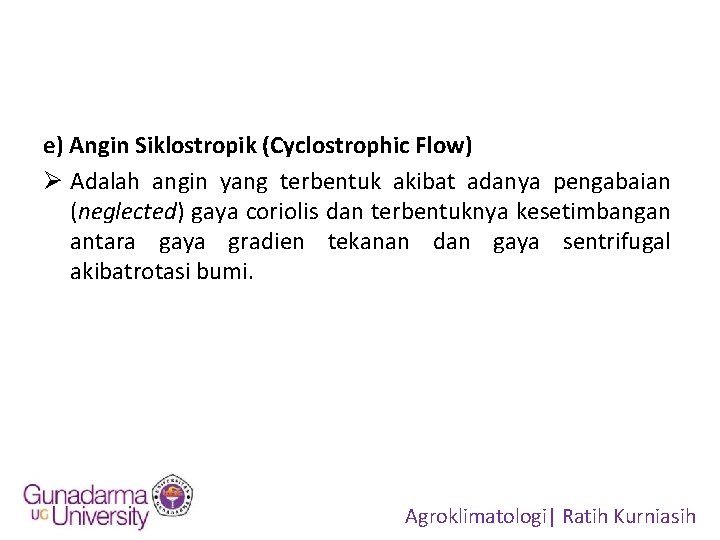 e) Angin Siklostropik (Cyclostrophic Flow)

➢ Adalah angin yang terbentuk akibat adanya pengabaian (neglected) gaya coriolis dan terbentuknya kesetimbangan antara gaya gradien tekanan dan gaya sentrifugal akibatrotasi bumi.

Gunadarma UG University

Agroklimatologi| Ratih Kurniasih